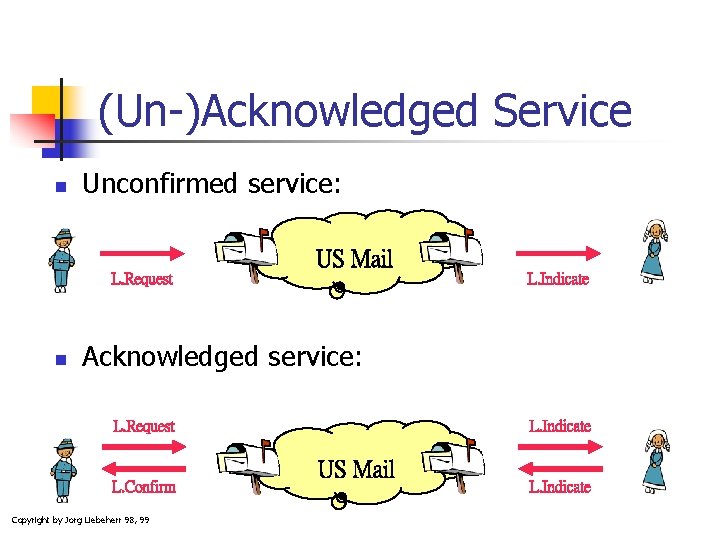 (Un-)Acknowledged Service

Unconfirmed service:

L.Request

US Mail

L.Indicate

Acknowledged service:

L.Request

L.Confirm

US Mail

L.Indicate

L.Indicate

Copyright by Jorg Liebeherr 98, 99